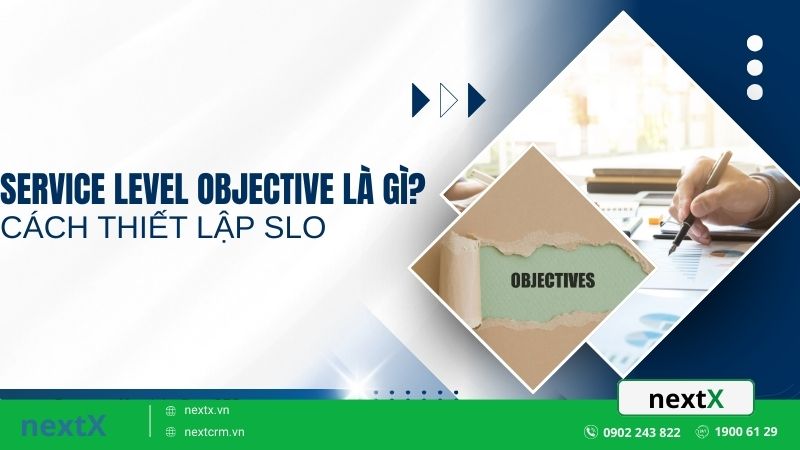 SERVICE LEVEL OBJECTIVE LÀ GÌ?
CÁCH THIẾT LẬP SLO

OBJECTIVES

nextX

nextX
nextx.vn
nextcrm.vn

0902 243 822
1900 61 29